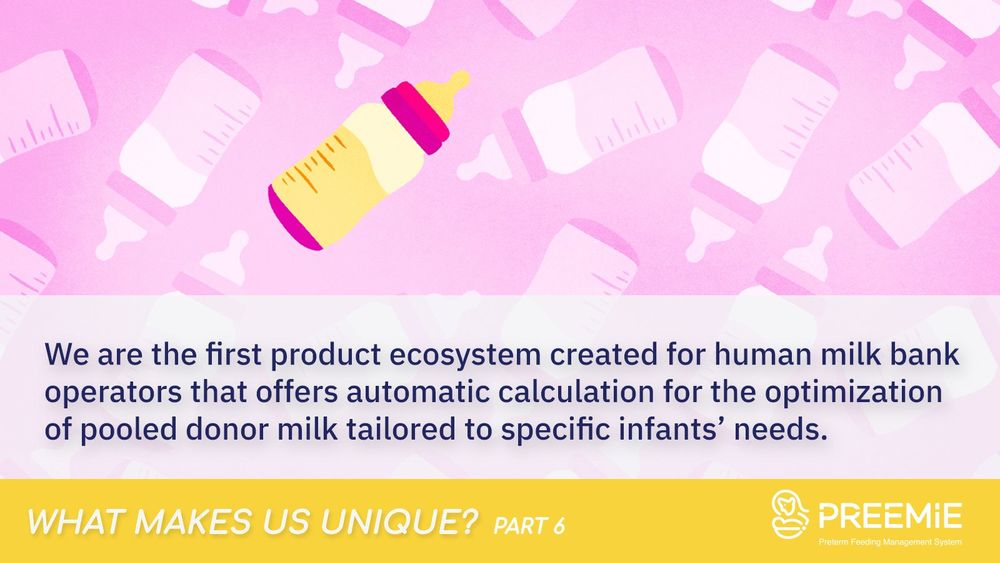 We are the first product ecosystem created for human milk bank operators that offers automatic calculation for the optimization of pooled donor milk tailored to specific infants' needs.

WHAT MAKES US UNIQUE? PART 6

PREEMiE
Preterm Feeding Management System